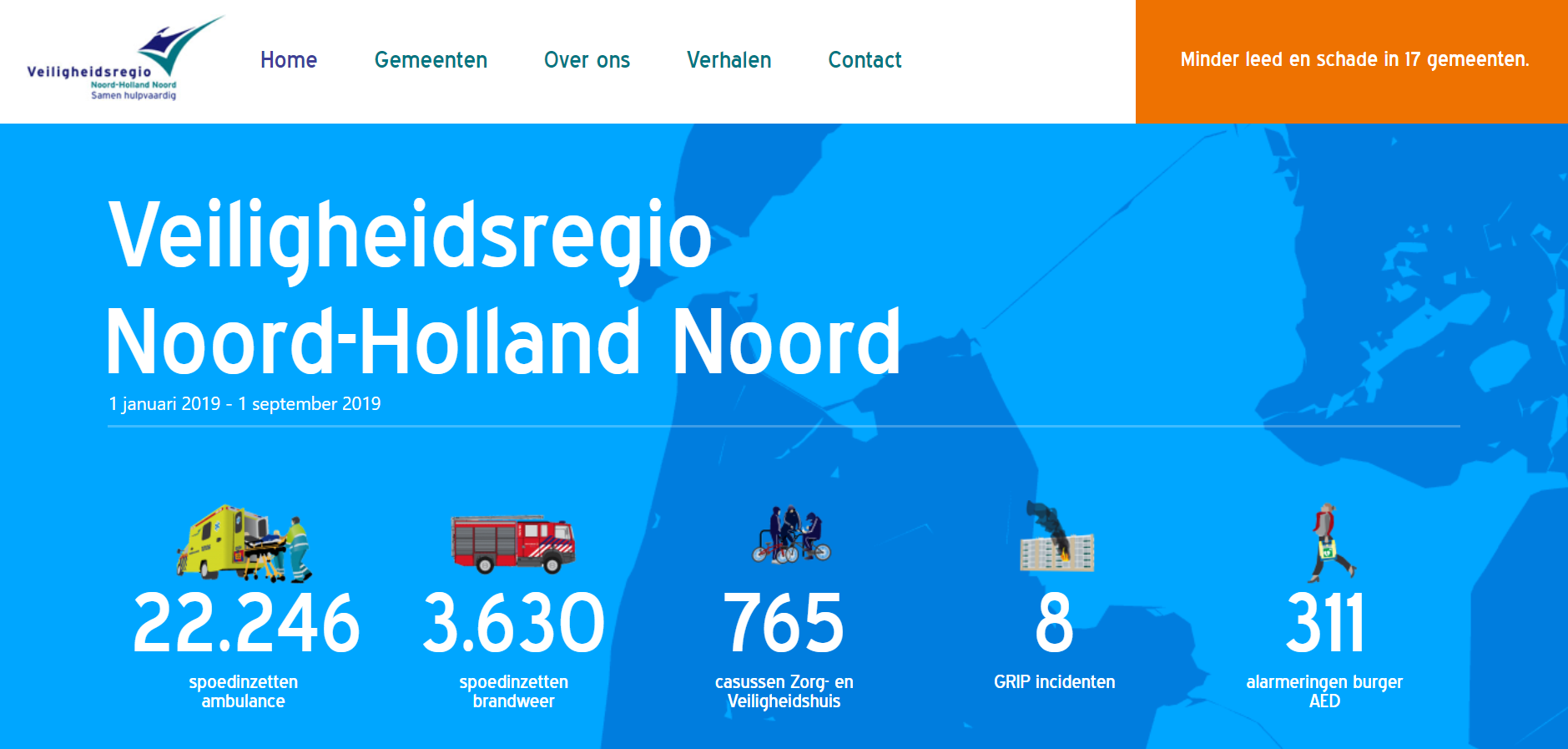 Veiligheidsregio
Noord-Holland Noord
Samen hulpvaardig

Home Gemeenten Over ons Verhalen Contact

Minder leed en schade in 17 gemeenten.

Veiligheidsregio Noord-Holland Noord

1 januari 2019 - 1 september 2019

22.246
spoedinzetten ambulance

3.630
spoedinzetten brandweer

765
casussen Zorg- en Veiligheidshuis

8
GRIP incidenten

311
alarmeringen burger AED